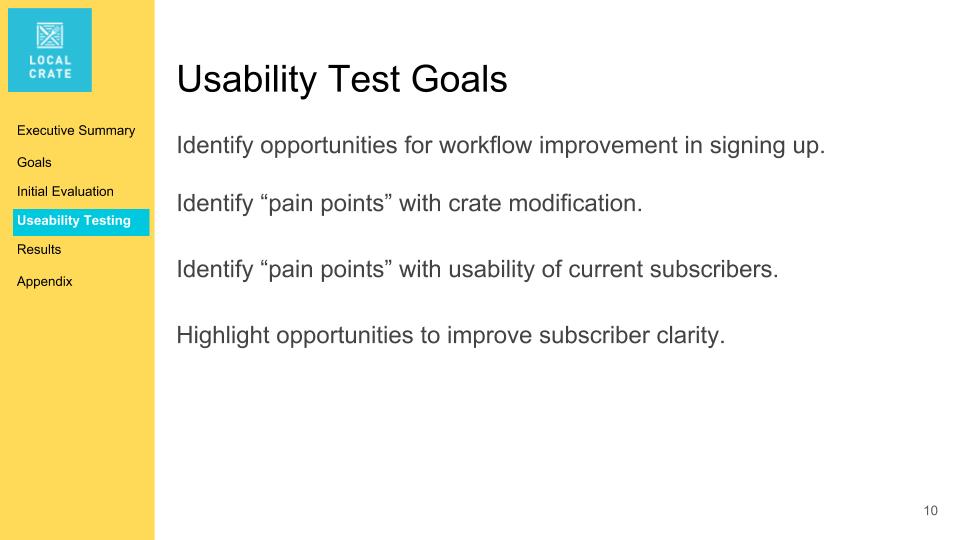 LOCAL CRATE

Executive Summary
Goals
Initial Evaluation
Useability Testing
Results
Appendix

Usability Test Goals

Identify opportunities for workflow improvement in signing up.

Identify “pain points” with crate modification.

Identify “pain points” with usability of current subscribers.

Highlight opportunities to improve subscriber clarity.

10